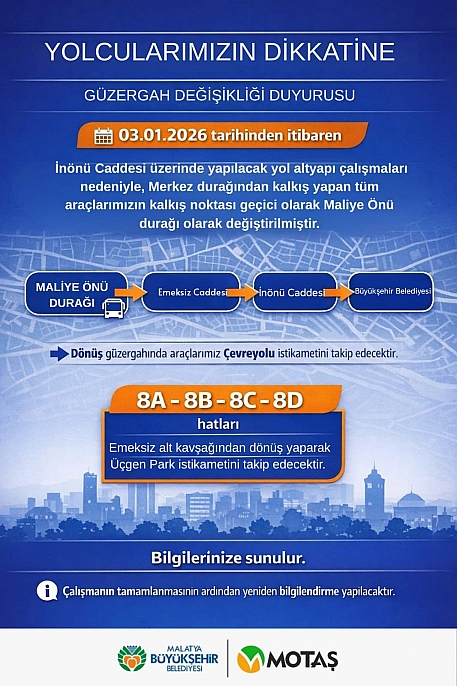 YOLCULARIMIZIN DİKKATİNE

GÜZERGAH DEĞİŞİKLİĞİ DUYURUSU

03.01.2026 tarihinden itibaren

İnönü Caddesi üzerinde yapılacak yol altyapı çalışmaları nedeniyle, Merkez durağından kalkış yapan tüm araçlarımızın kalkış noktası geçici olarak Maliye Önü durağı olarak değiştirilmiştir.

MALİYE ÖNÜ DURAĞI

Emeksiz Caddesi

İnönü Caddesi

Büyükşehir Belediyesi

Dönüş güzergahında araçlarımız Çevreyolu istikametini takip edecektir.

8A - 8B - 8C - 8D

hatları

Emeksiz alt kavşağından dönüş yaparak Üçgen Park istikametini takip edecektir.

Bilgilerinize sunulur.

Çalışmanın tamamlanmasının ardından yeniden bilgilendirme yapılacaktır.

MALATYA BÜYÜKŞEHİR BELEDİYESİ

MOTAŞ